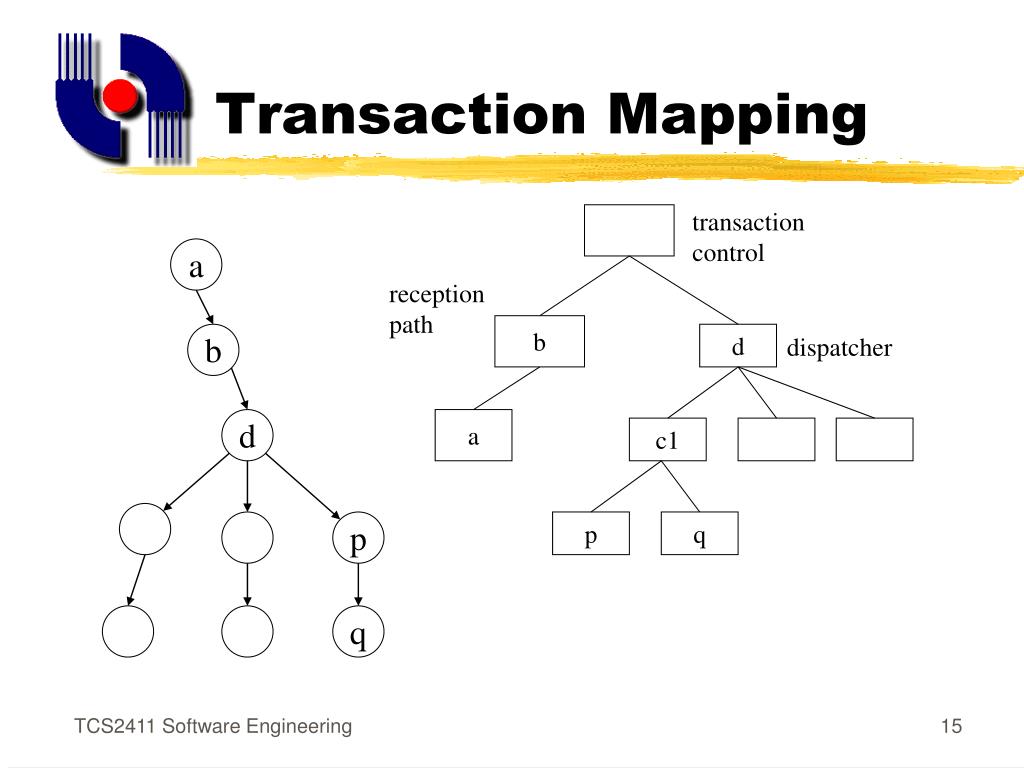 Transaction Mapping

a
b
d
p
q

transaction control
reception path
b
d
dispatcher
a
c1
p
q

TCS2411 Software Engineering

15